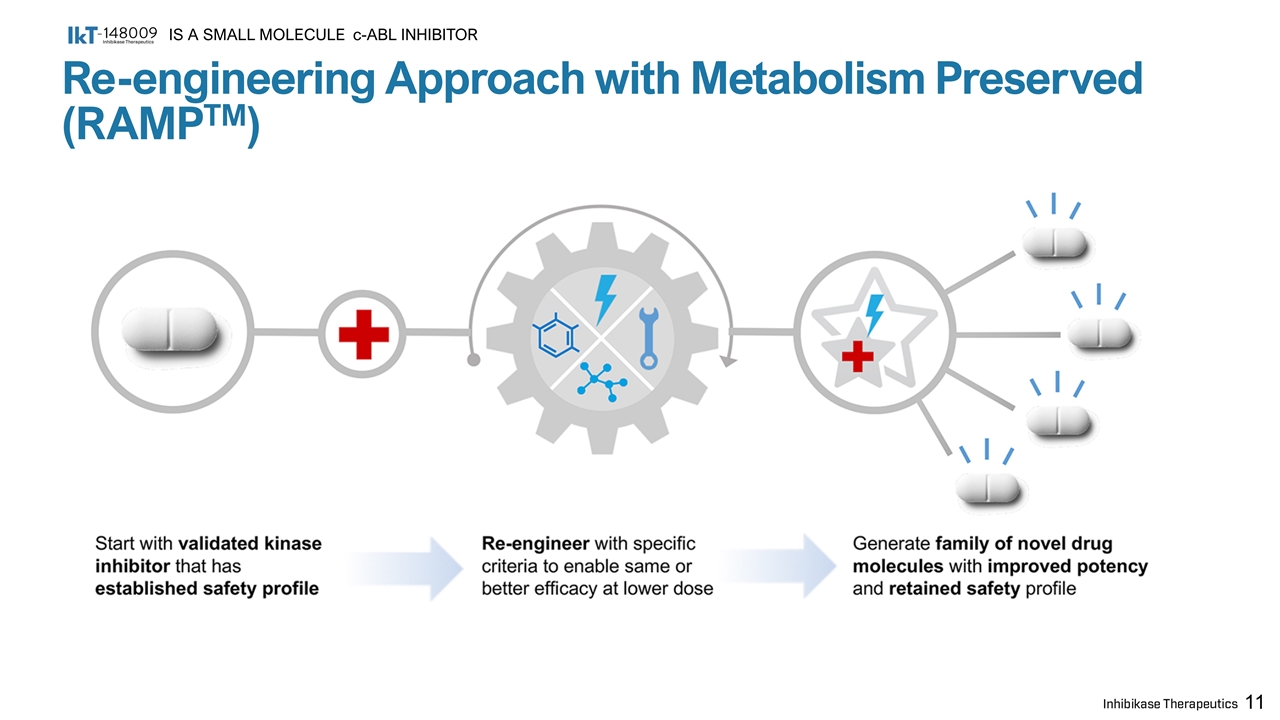 IkT-148009 Inhibikase Therapeutics IS A SMALL MOLECULE c-ABL INHIBITOR

Re-engineering Approach with Metabolism Preserved (RAMP$^{TM}$)

Start with validated kinase inhibitor that has established safety profile

Re-engineer with specific criteria to enable same or better efficacy at lower dose

Generate family of novel drug molecules with improved potency and retained safety profile

Inhibikase Therapeutics 11